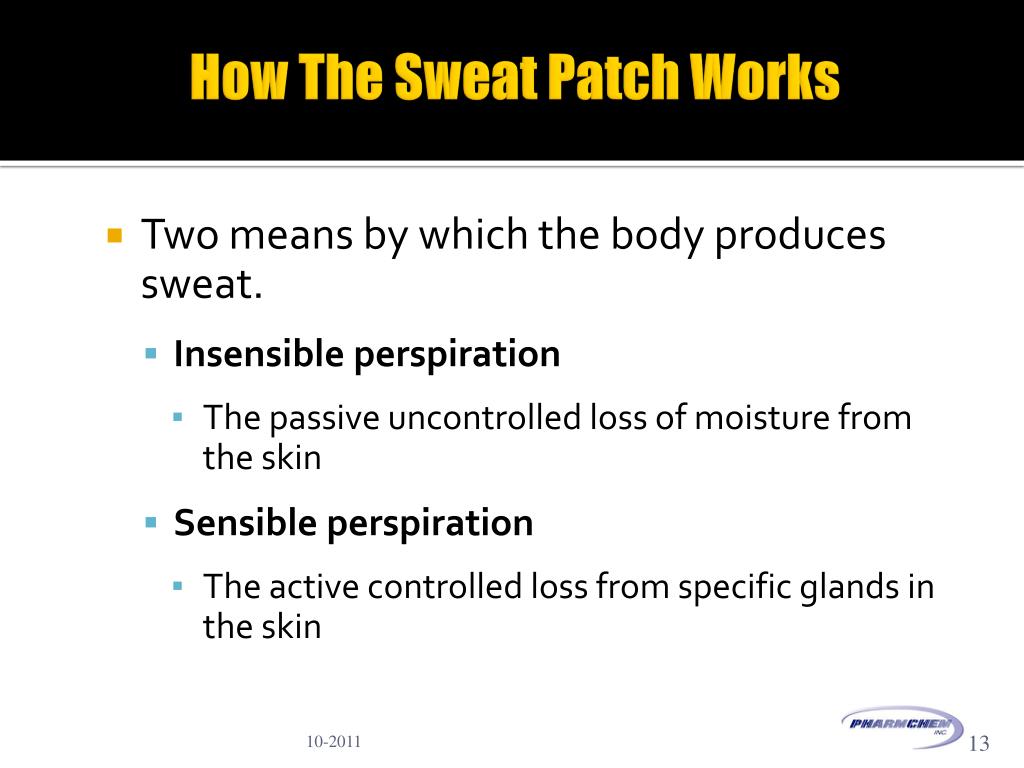 How The Sweat Patch Works

Two means by which the body produces sweat.

Insensible perspiration

The passive uncontrolled loss of moisture from the skin

Sensible perspiration

The active controlled loss from specific glands in the skin

10-2011

PHARMCHEM INC.

13